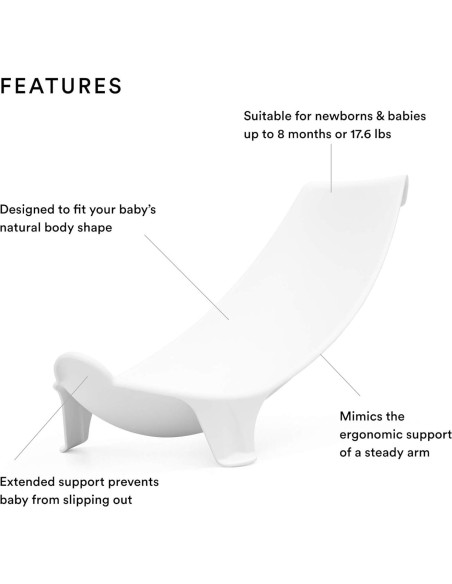 FEATURES

Suitable for newborns & babies up to 8 months or 17.6 lbs

Designed to fit your baby's natural body shape

Mimics the ergonomic support of a steady arm

Extended support prevents baby from slipping out